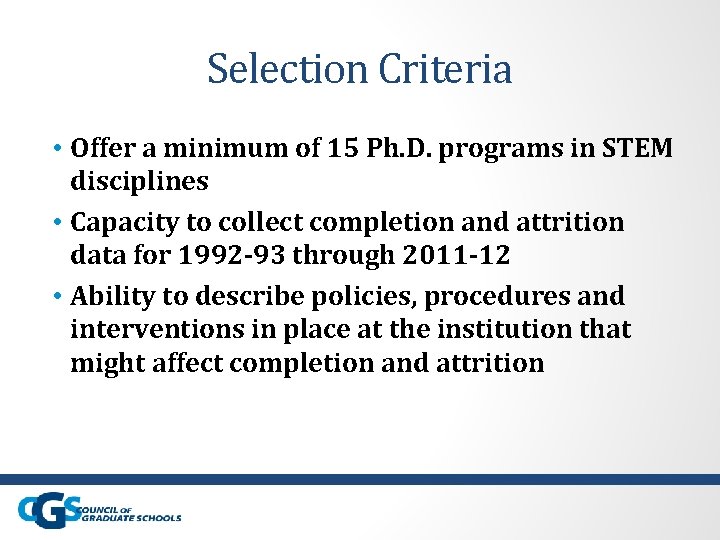 Selection Criteria

• Offer a minimum of 15 Ph.D. programs in STEM disciplines

• Capacity to collect completion and attrition data for 1992-93 through 2011-12

• Ability to describe policies, procedures and interventions in place at the institution that might affect completion and attrition

CGS COUNCIL OF GRADUATE SCHOOLS